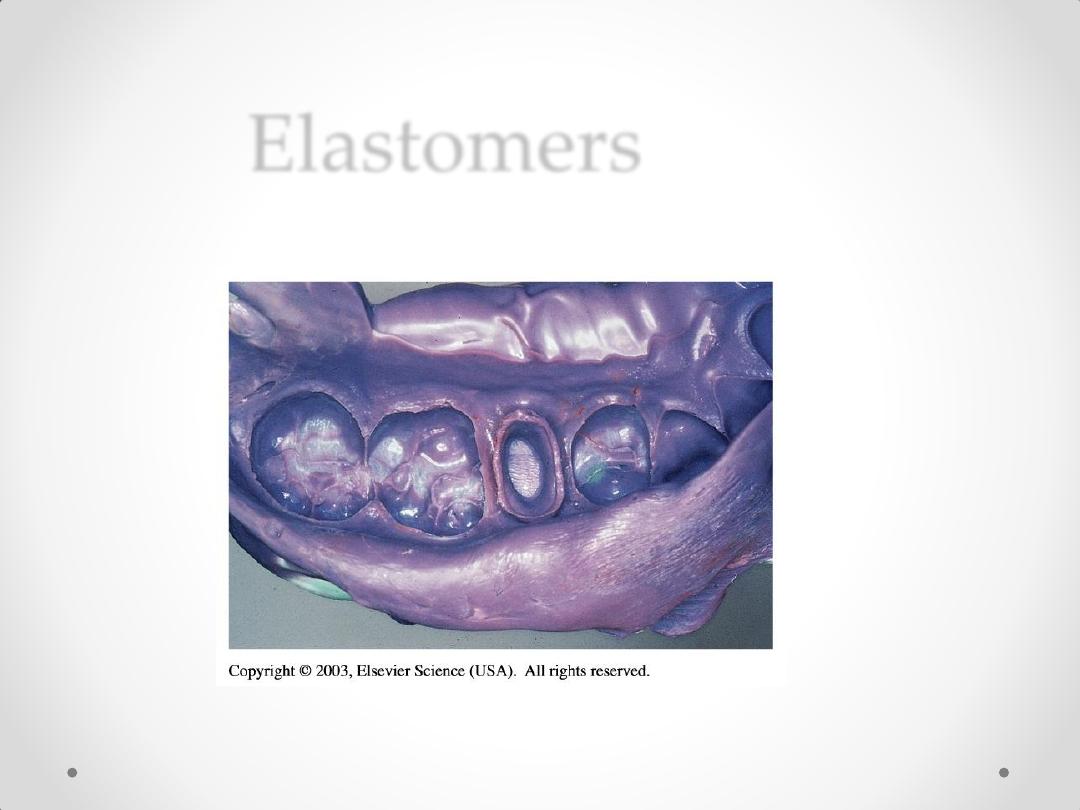 Elastomers

Copyright © 2003, Elsevier Science (USA). All rights reserved.